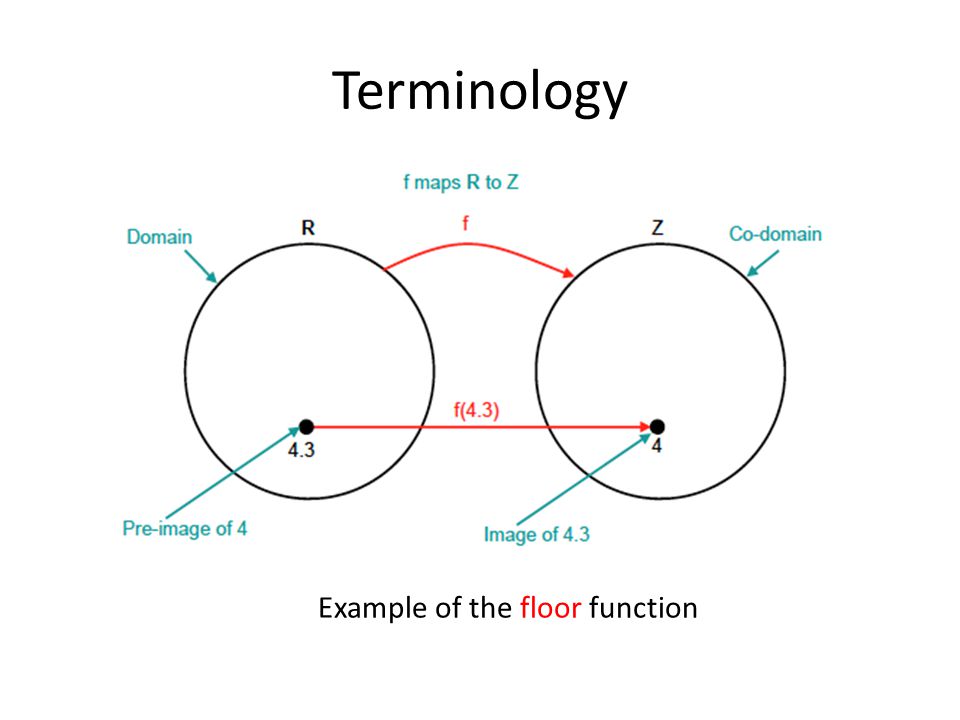 Terminology

f maps R to Z

Domain

R

f

Z

Co-domain

f(4.3)

4.3

4

Pre-image of 4

Image of 4.3

Example of the floor function